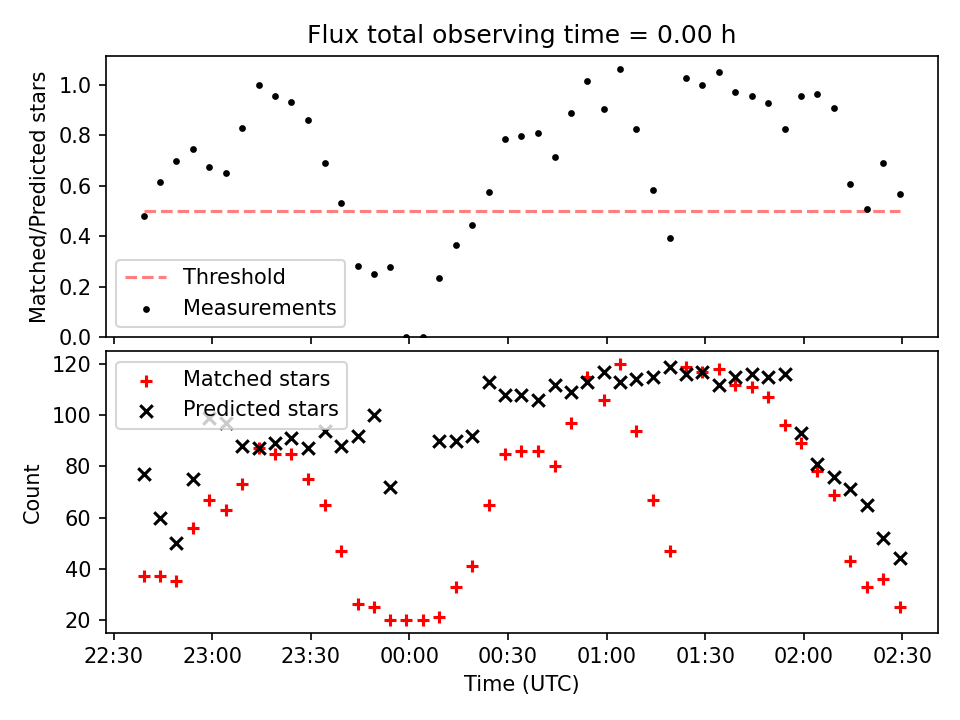 Flux total observing time = 0.00 h

Matched/Predicted stars

1.0
0.8
0.6
0.4
0.2
0.0

Threshold
Measurements

Count

120
100
80
60
40
20

Matched stars
Predicted stars

22:30 23:00 23:30 00:00 00:30 01:00 01:30 02:00 02:30

Time (UTC)